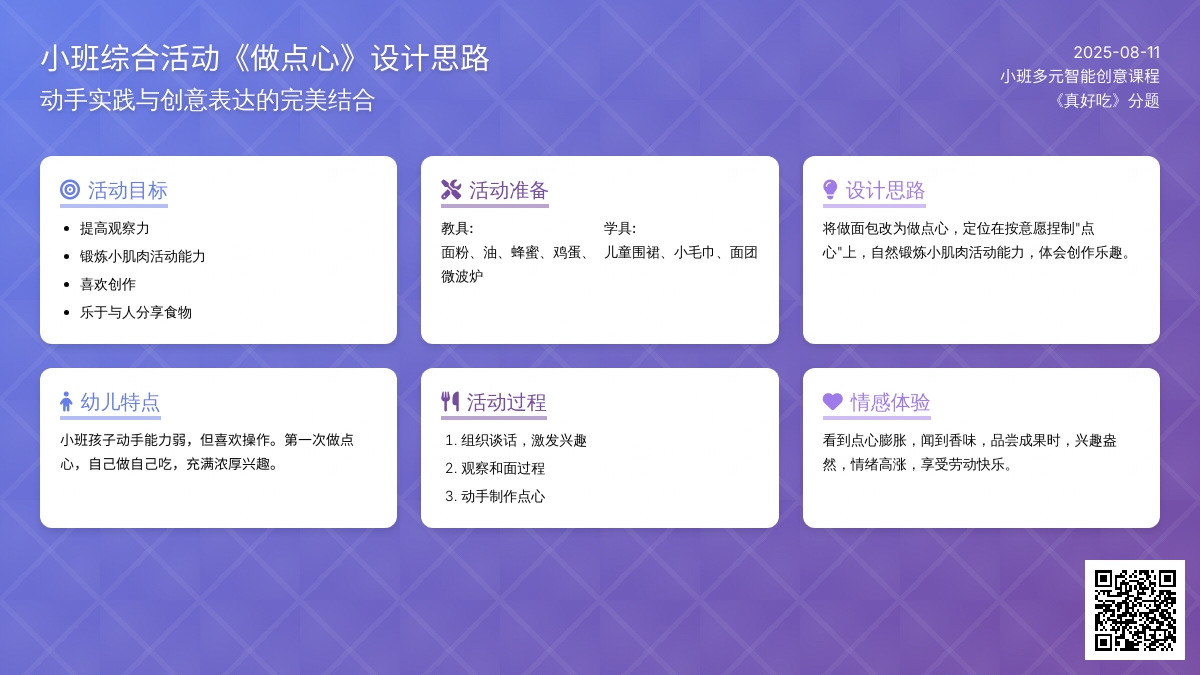 小班综合活动《做点心》设计思路

动手实践与创意表达的完美结合

2025-08-11
小班多元智能创意课程
《真好吃》分题

活动目标

- 提高观察力
- 锻炼小肌肉活动能力
- 喜欢创作
- 乐于与人分享食物

活动准备

教具：
面粉、油、蜂蜜、鸡蛋、微波炉

学具：
儿童围裙、小毛巾、面团

设计思路

将做面包改为做点心，定位在按意愿捏制"点心"上，自然锻炼小肌肉活动能力，体会创作乐趣。

幼儿特点

小班孩子动手能力弱，但喜欢操作。第一次做点心，自己做自己吃，充满浓厚兴趣。

活动过程

1. 组织谈话，激发兴趣
2. 观察和面过程
3. 动手制作点心

情感体验

看到点心膨胀，闻到香味，品尝成果时，兴趣盎然，情绪高涨，享受劳动快乐。